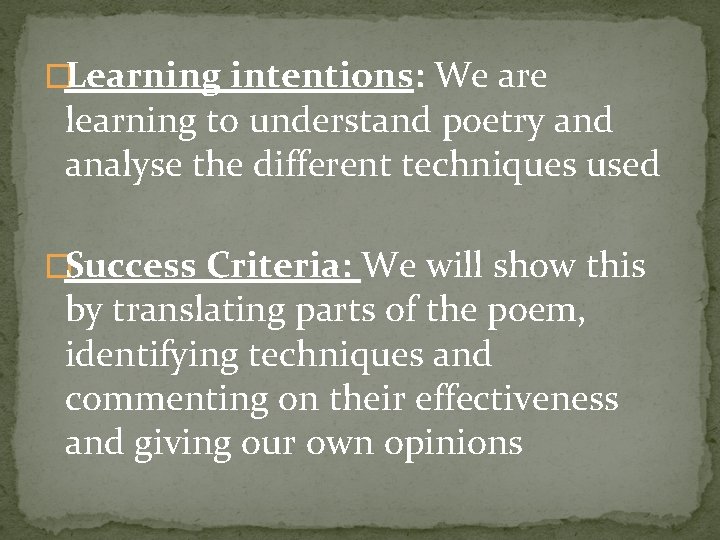 Learning intentions: We are learning to understand poetry and analyse the different techniques used

Success Criteria: We will show this by translating parts of the poem, identifying techniques and commenting on their effectiveness and giving our own opinions